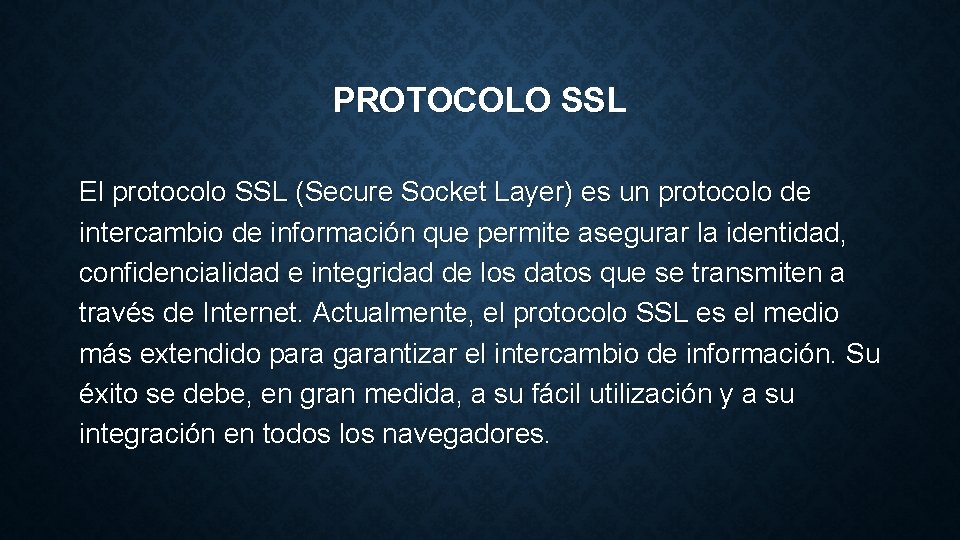 PROTOCOLO SSL

El protocolo SSL (Secure Socket Layer) es un protocolo de intercambio de información que permite asegurar la identidad, confidencialidad e integridad de los datos que se transmiten a través de Internet. Actualmente, el protocolo SSL es el medio más extendido para garantizar el intercambio de información. Su éxito se debe, en gran medida, a su fácil utilización y a su integración en todos los navegadores.